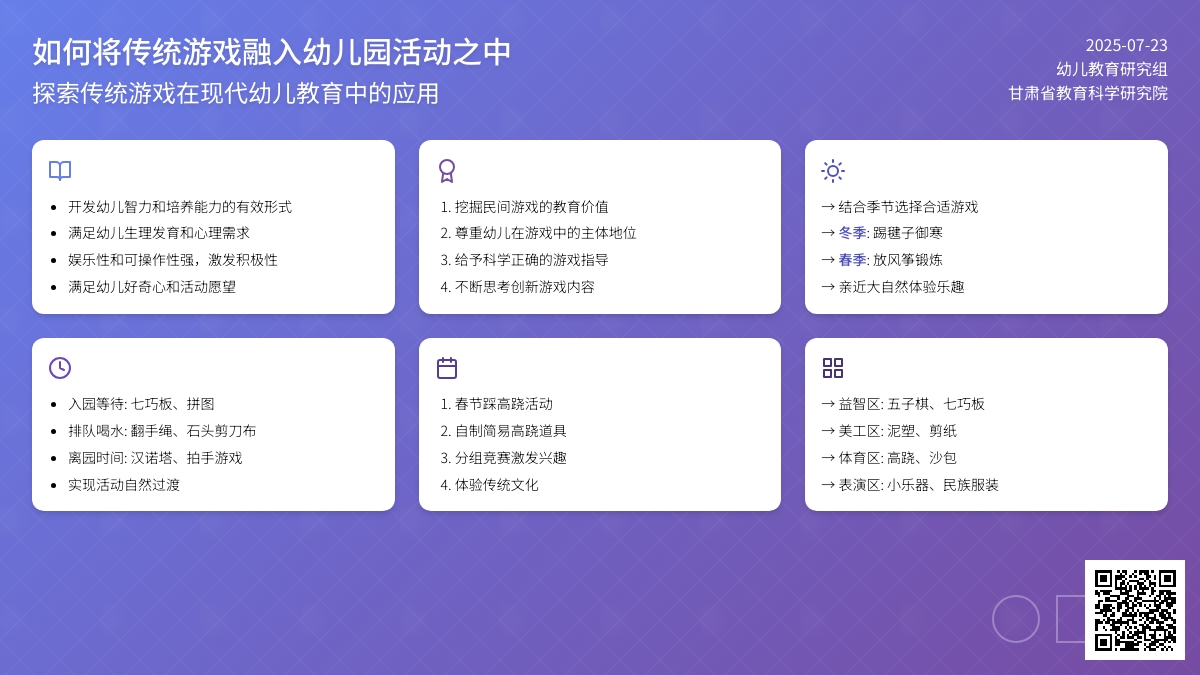 如何将传统游戏融入幼儿园活动之中
探索传统游戏在现代幼儿教育中的应用

2025-07-23
幼儿教育研究组
甘肃省教育科学研究院

- 开发幼儿智力和培养能力的有效形式
- 满足幼儿生理发育和心理需求
- 娱乐性和可操作性强，激发积极性
- 满足幼儿好奇心和活动愿望

1. 挖掘民间游戏的教育价值
2. 尊重幼儿在游戏中的主体地位
3. 给予科学正确的游戏指导
4. 不断思考创新游戏内容

→ 结合季节选择合适游戏
→ 冬季: 踢毽子御寒
→ 春季: 放风筝锻炼
→ 亲近大自然体验乐趣

- 入园等待: 七巧板、拼图
- 排队喝水: 翻手绳、石头剪刀布
- 离园时间: 汉诺塔、拍手游戏
- 实现活动自然过渡

1. 春节踩高跷活动
2. 自制简易高跷道具
3. 分组竞赛激发兴趣
4. 体验传统文化

→ 益智区: 五子棋、七巧板
→ 美工区: 泥塑、剪纸
→ 体育区: 高跷、沙包
→ 表演区: 小乐器、民族服装